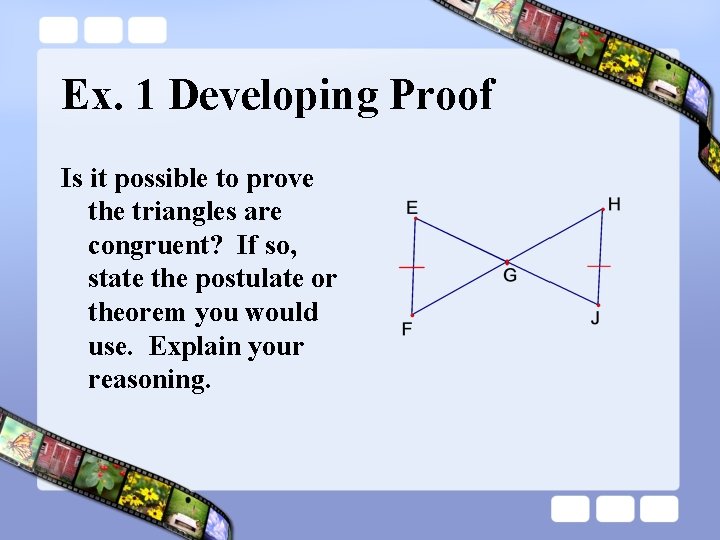 Ex. 1 Developing Proof

Is it possible to prove the triangles are congruent? If so, state the postulate or theorem you would use. Explain your reasoning.

E
H
G
F
J